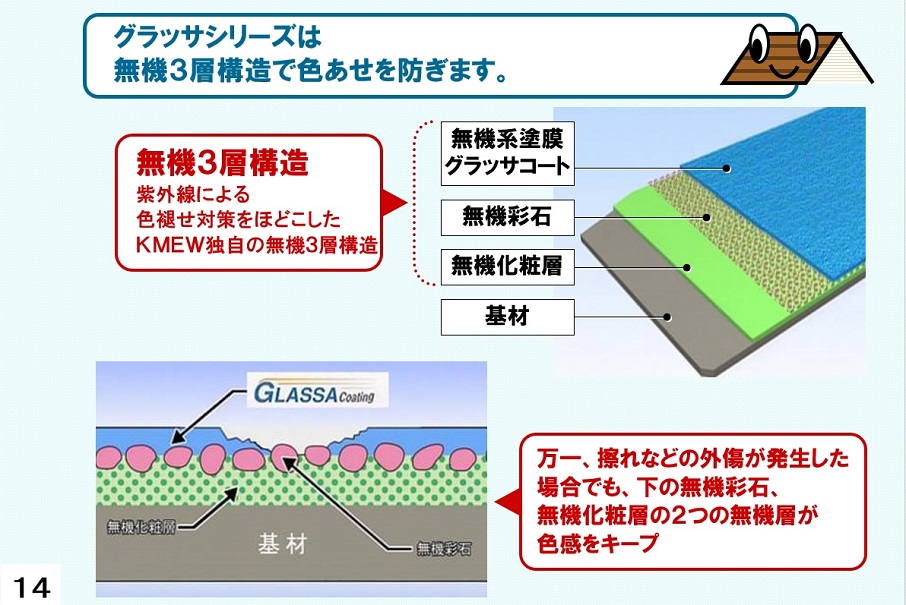 グラッサシリーズは
無機3層構造で色あせを防ぎます。

無機3層構造
紫外線による
色褪せ対策をほどこした
KMEW独自の無機3層構造

無機系塗膜
グラッサコート

無機彩石

無機化粧層

基材

GLASSA Coating

無機化粧層

基材

無機彩石

万一、擦れなどの外傷が発生した場合でも、下の無機彩石、無機化粧層の2つの無機層が色感をキープ

14